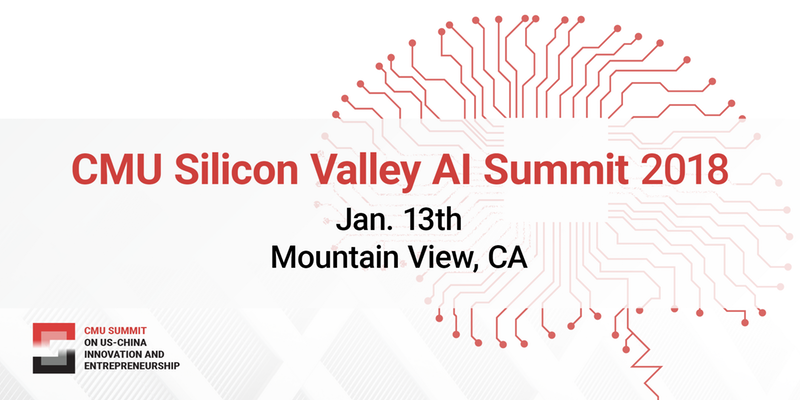 CMU Silicon Valley AI Summit 2018

Jan. 13th
Mountain View, CA

CMU SUMMIT
ON US-CHINA
INNOVATION AND
ENTREPRENEURSHIP